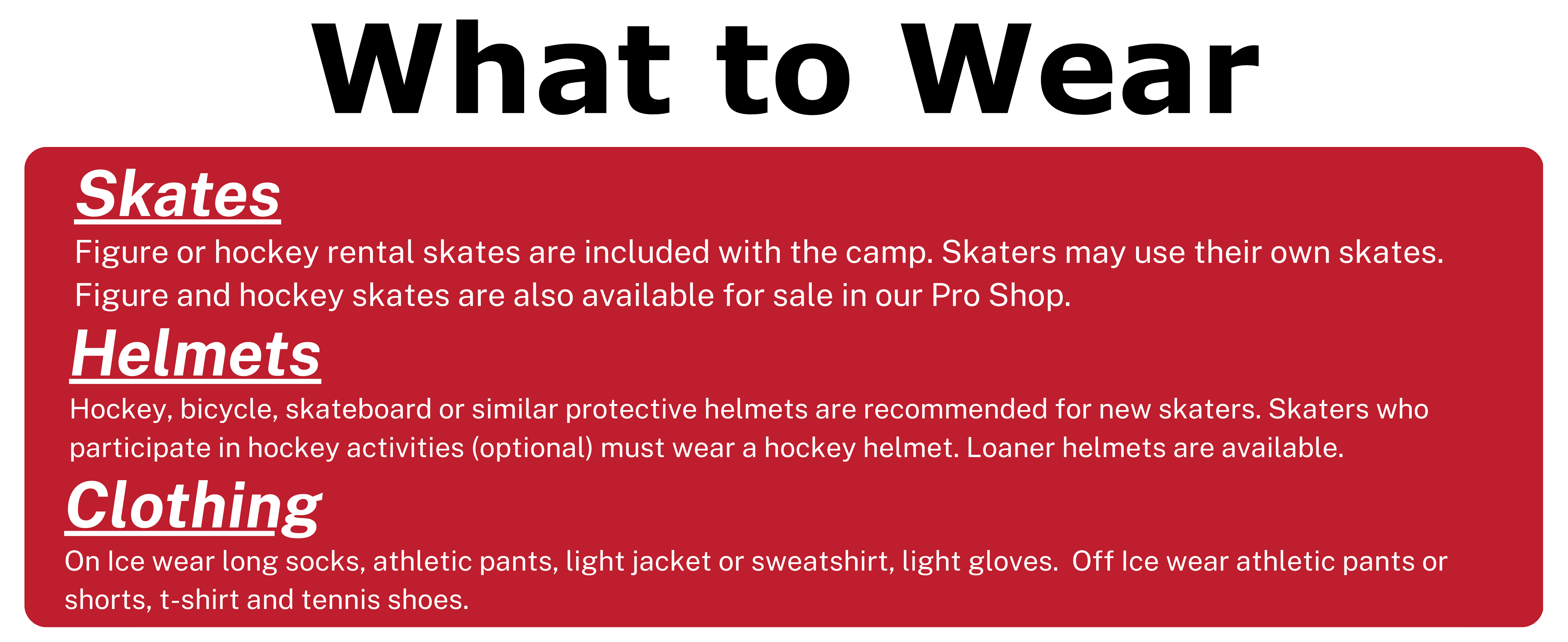 What to Wear

Skates

Figure or hockey rental skates are included with the camp. Skaters may use their own skates. Figure and hockey skates are also available for sale in our Pro Shop.

Helmets

Hockey, bicycle, skateboard or similar protective helmets are recommended for new skaters. Skaters who participate in hockey activities (optional) must wear a hockey helmet. Loaner helmets are available.

Clothing

On Ice wear long socks, athletic pants, light jacket or sweatshirt, light gloves.  Off Ice wear athletic pants or shorts, t-shirt and tennis shoes.